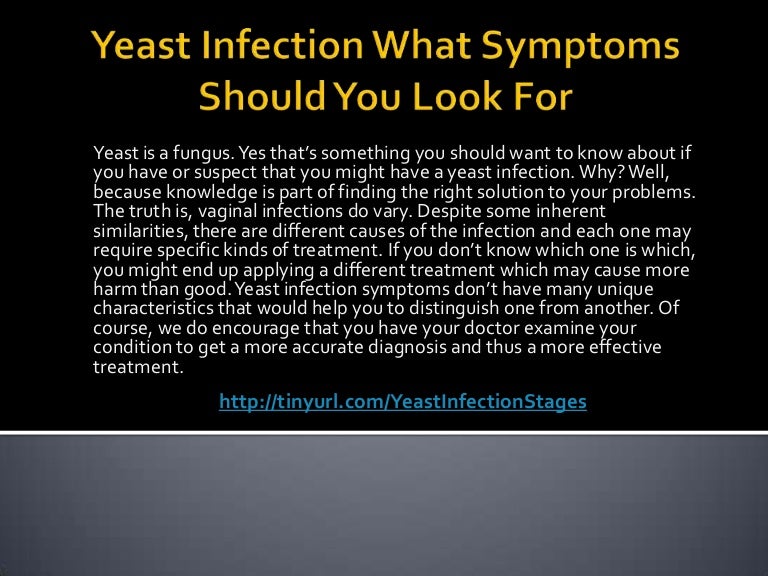 Yeast Infection What Symptoms Should You Look For

Yeast is a fungus. Yes that's something you should want to know about if you have or suspect that you might have a yeast infection. Why? Well, because knowledge is part of finding the right solution to your problems. The truth is, vaginal infections do vary. Despite some inherent similarities, there are different causes of the infection and each one may require specific kinds of treatment. If you don't know which one is which, you might end up applying a different treatment which may cause more harm than good. Yeast infection symptoms don't have many unique characteristics that would help you to distinguish one from another. Of course, we do encourage that you have your doctor examine your condition to get a more accurate diagnosis and thus a more effective treatment.

http://tinyurl.com/YeastInfectionStages